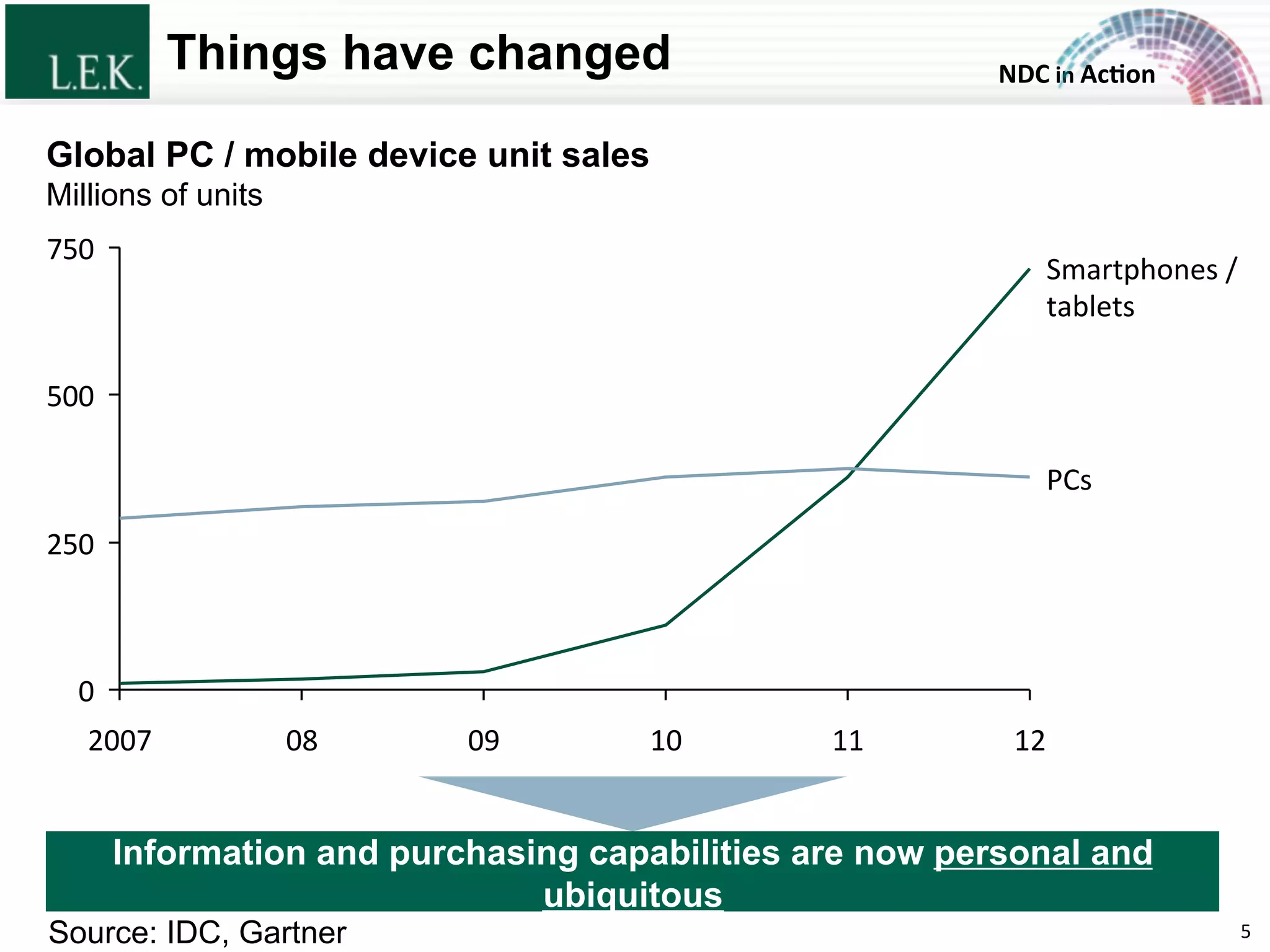 L.E.K.

Things have changed

NDC in Action

Global PC / mobile device unit sales
Millions of units

750
500
250
0

2007
08
09
10
11
12

Smartphones / tablets

PCs

Information and purchasing capabilities are now personal and ubiquitous

Source: IDC, Gartner

5